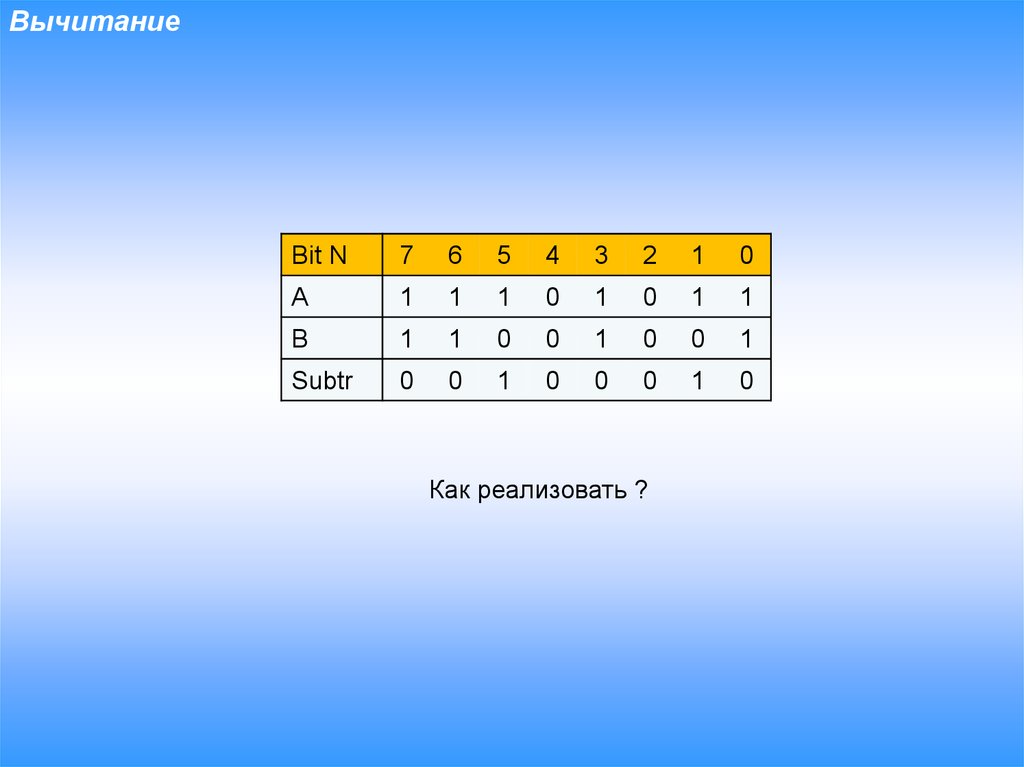 Вычитание

| Bit N | 7 | 6 | 5 | 4 | 3 | 2 | 1 | 0 |
|---|---|---|---|---|---|---|---|---|
| A | 1 | 1 | 1 | 0 | 1 | 0 | 1 | 1 |
| B | 1 | 1 | 0 | 0 | 1 | 0 | 0 | 1 |
| Subtr | 0 | 0 | 1 | 0 | 0 | 0 | 1 | 0 |

Как реализовать ?